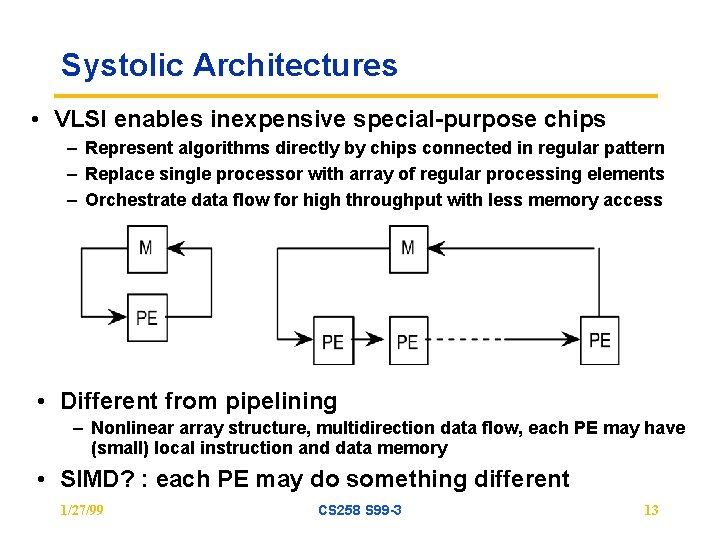 Systolic Architectures

• VLSI enables inexpensive special-purpose chips
– Represent algorithms directly by chips connected in regular pattern
– Replace single processor with array of regular processing elements
– Orchestrate data flow for high throughput with less memory access

M

PE

M

PE

PE

PE

• Different from pipelining
– Nonlinear array structure, multidirection data flow, each PE may have (small) local instruction and data memory

• SIMD? : each PE may do something different

1/27/99

CS258 S99-3

13